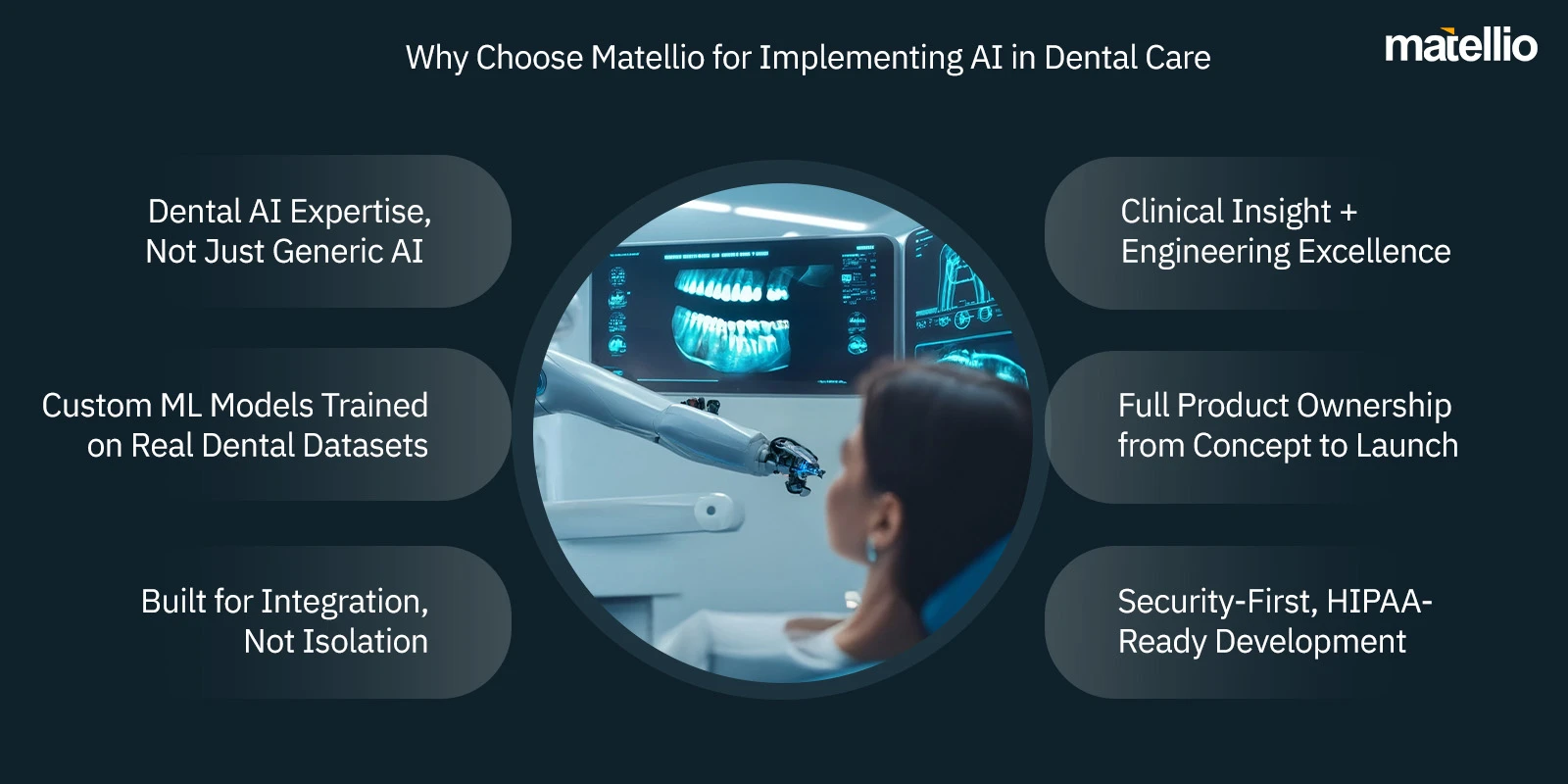 Why Choose Matellio for Implementing AI in Dental Care

matellio

Dental AI Expertise, Not Just Generic AI

Custom ML Models Trained on Real Dental Datasets

Built for Integration, Not Isolation

Clinical Insight + Engineering Excellence

Full Product Ownership from Concept to Launch

Security-First, HIPAA-Ready Development